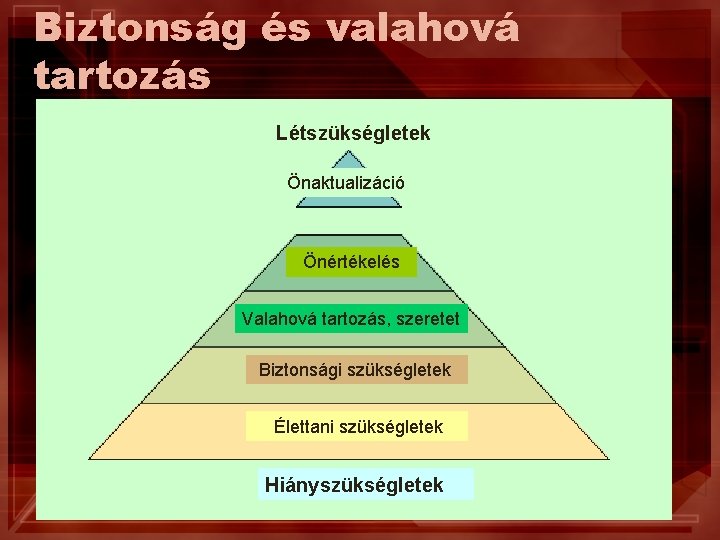 Biztonság és valahová tartozás

Létszükségletek

Önaktualizáció

Önértékelés

Valahová tartozás, szeretet

Biztonsági szükségletek

Élettani szükségletek

Hiányszükségletek